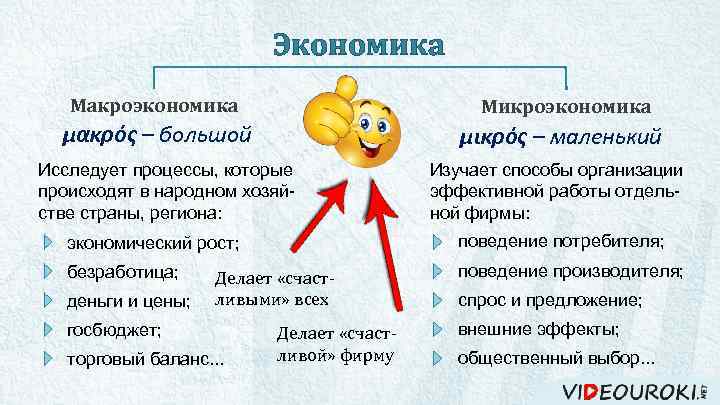 Экономика

Макроэкономика
μακρός – большой

Исследует процессы, которые происходят в народном хозяйстве страны, региона:

экономический рост;
безработица;
деньги и цены;
госбюджет;
торговый баланс...

Делает «счастливыми» всех

Делает «счастливой» фирму

Микроэкономика
μικρός – маленький

Изучает способы организации эффективной работы отдельной фирмы:

поведение потребителя;
поведение производителя;
спрос и предложение;
внешние эффекты;
общественный выбор...

VIDEOUROKI.NET